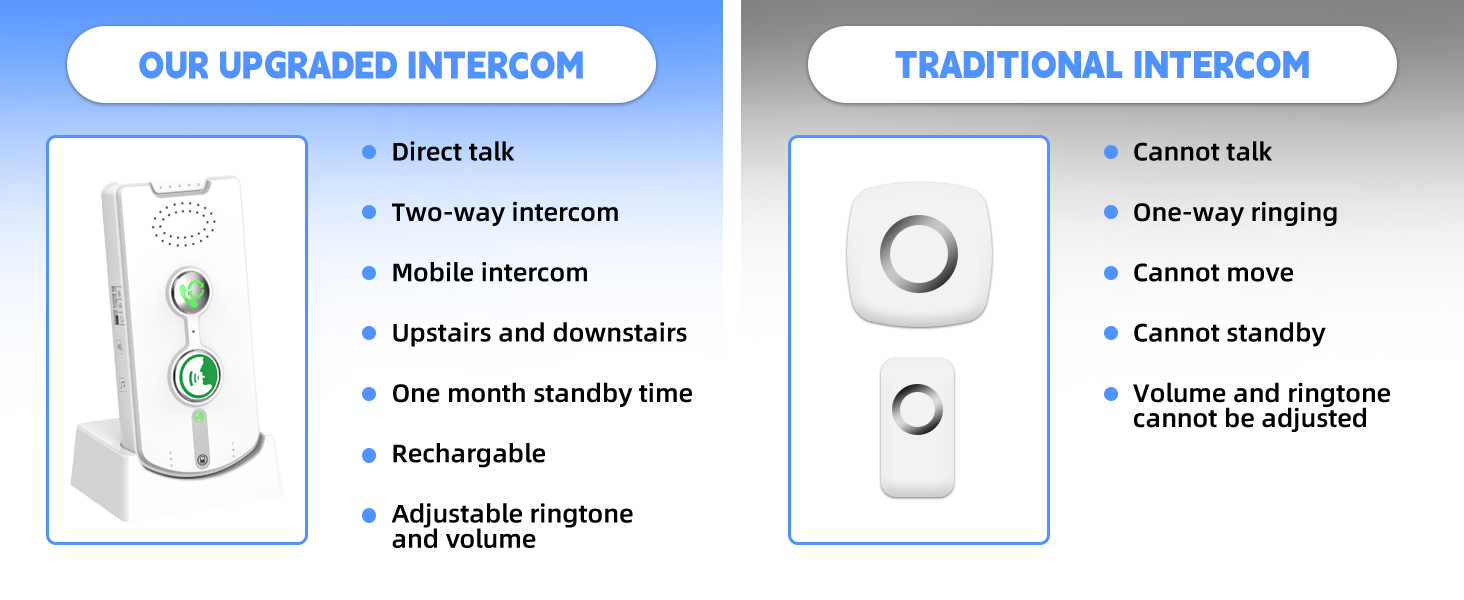 OUR UPGRADED INTERCOM

- Direct talk
- Two-way intercom
- Mobile intercom
- Upstairs and downstairs
- One month standby time
- Rechargable
- Adjustable ringtone and volume

TRADITIONAL INTERCOM

- Cannot talk
- One-way ringing
- Cannot move
- Cannot standby
- Volume and ringtone cannot be adjusted